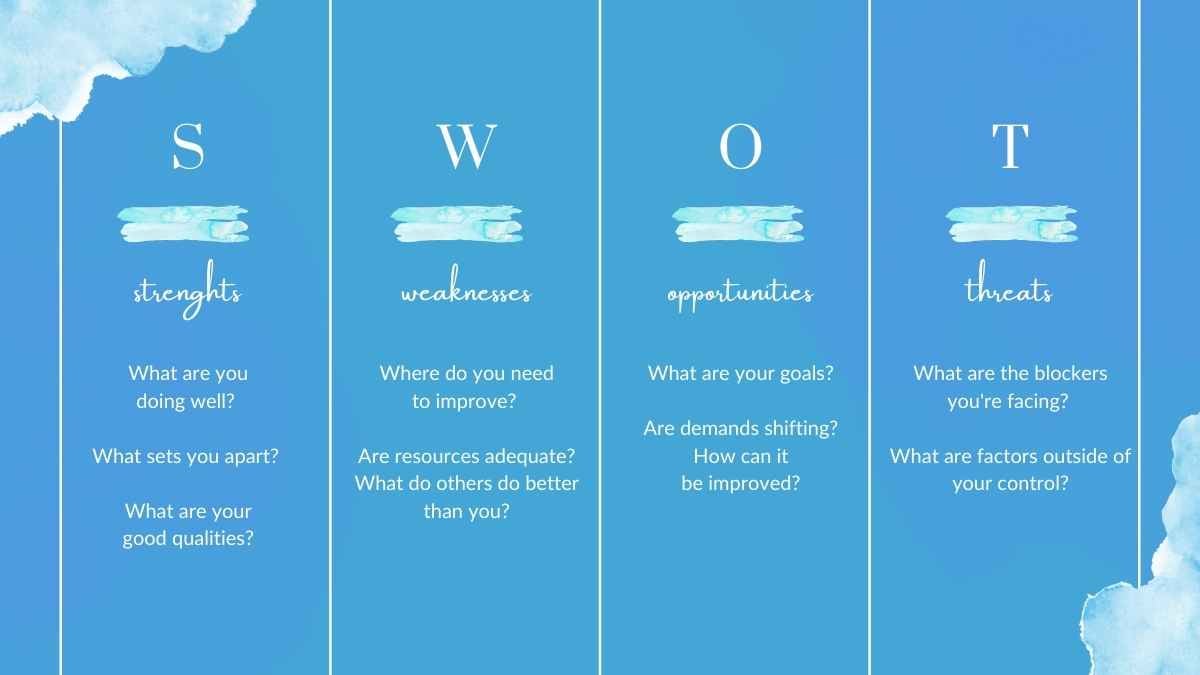 S

strenghts

What are you doing well?

What sets you apart?

What are your good qualities?

W

weaknesses

Where do you need to improve?

Are resources adequate? What do others do better than you?

O

opportunities

What are your goals?

Are demands shifting? How can it be improved?

T

threats

What are the blockers you're facing?

What are factors outside of your control?